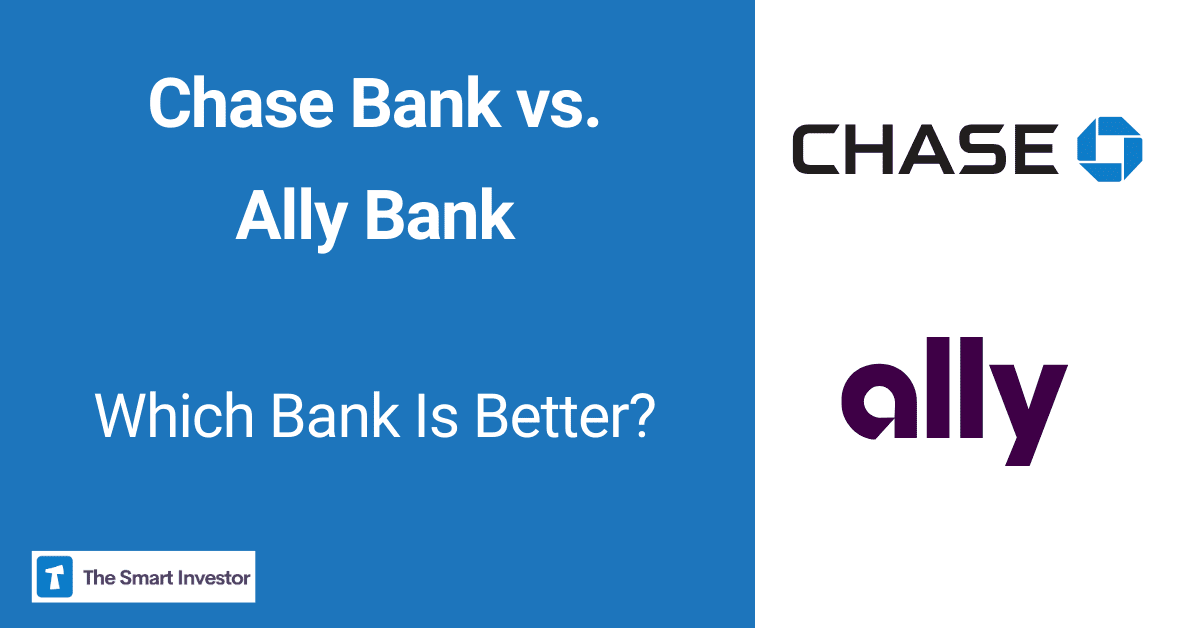 Chase Bank vs. Ally Bank

Which Bank Is Better?

The Smart Investor

CHASE

ally